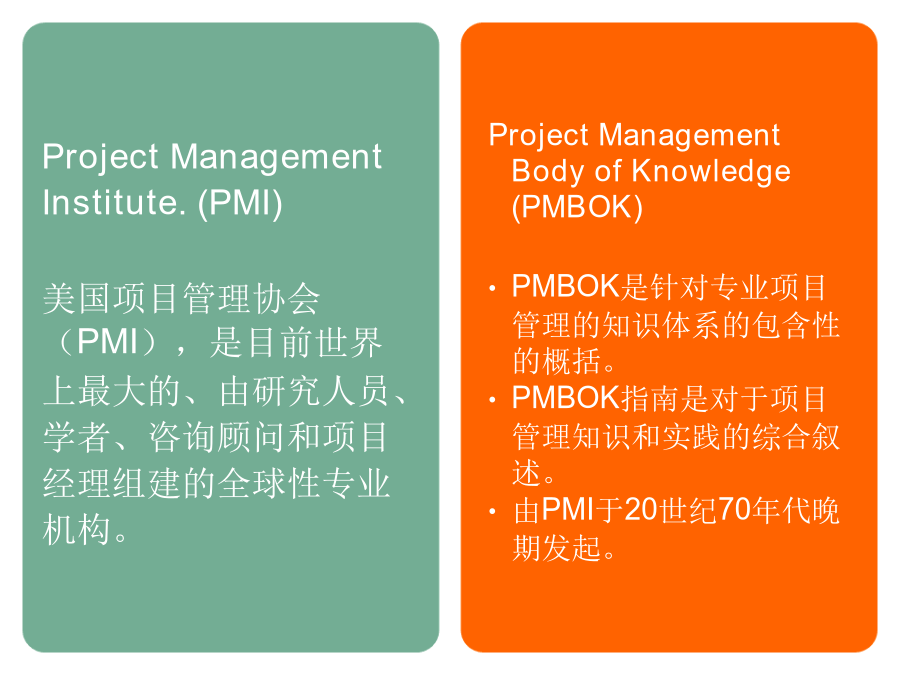 Project Management Institute. (PMI)

美国项目管理协会（PMI），是目前世界上最大的、由研究人员、学者、咨询顾问和项目经理组建的全球性专业机构。

Project Management Body of Knowledge (PMBOK)

• PMBOK是针对专业项目管理的知识体系的包含性的概括。
• PMBOK指南是对于项目管理知识和实践的综合叙述。
• 由PMI于20世纪70年代晚期发起。